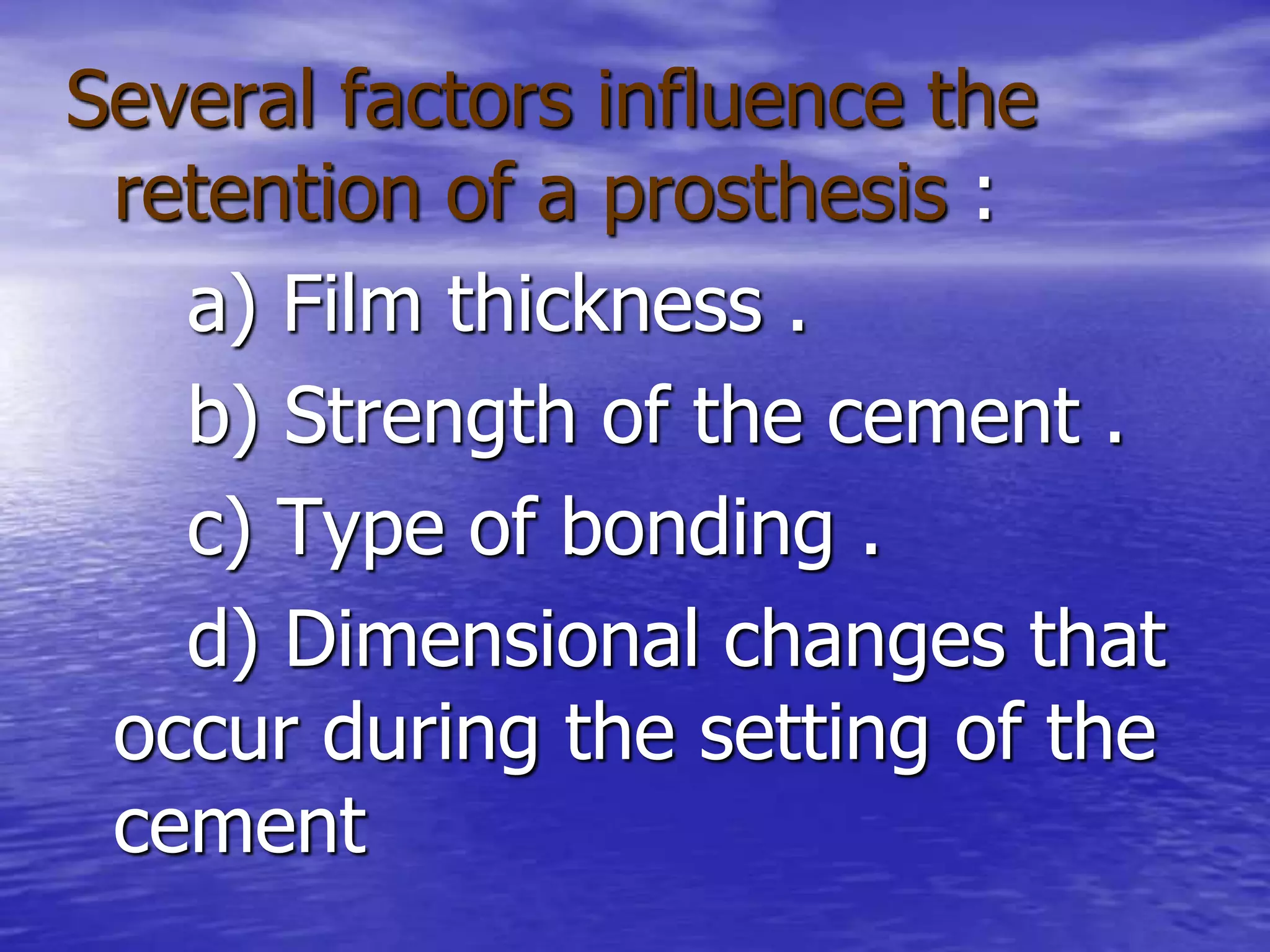 Several factors influence the retention of a prosthesis :

a) Film thickness .

b) Strength of the cement .

c) Type of bonding .

d) Dimensional changes that occur during the setting of the cement